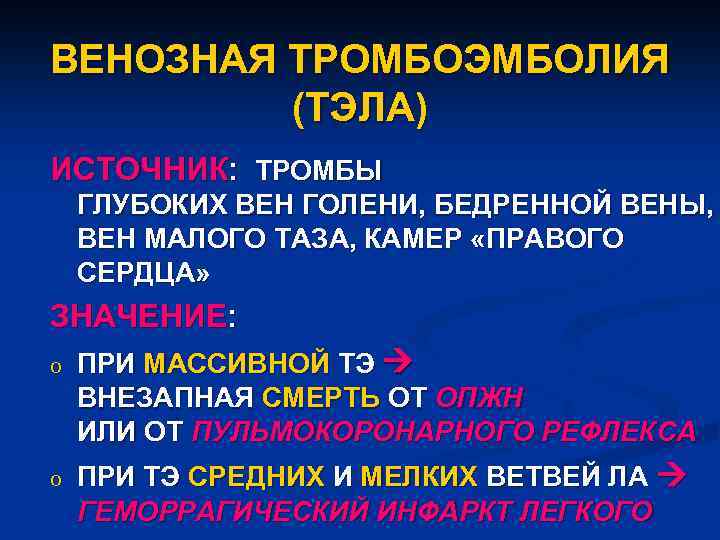 ВЕНОЗНАЯ ТРОМБОЭМБОЛИЯ (ТЭЛА)

ИСТОЧНИК: ТРОМБЫ ГЛУБОКИХ ВЕН ГОЛЕНИ, БЕДРЕННОЙ ВЕНЫ, ВЕН МАЛОГО ТАЗА, КАМЕР «ПРАВОГО СЕРДЦА»

ЗНАЧЕНИЕ:

o ПРИ МАССИВНОЙ ТЭ → ВНЕЗАПНАЯ СМЕРТЬ ОТ ОПЖН ИЛИ ОТ ПУЛЬМОКОРОНАРНОГО РЕФЛЕКСА

o ПРИ ТЭ СРЕДНИХ И МЕЛКИХ ВЕТВЕЙ ЛА → ГЕМОРРАГИЧЕСКИЙ ИНФАРКТ ЛЕГКОГО